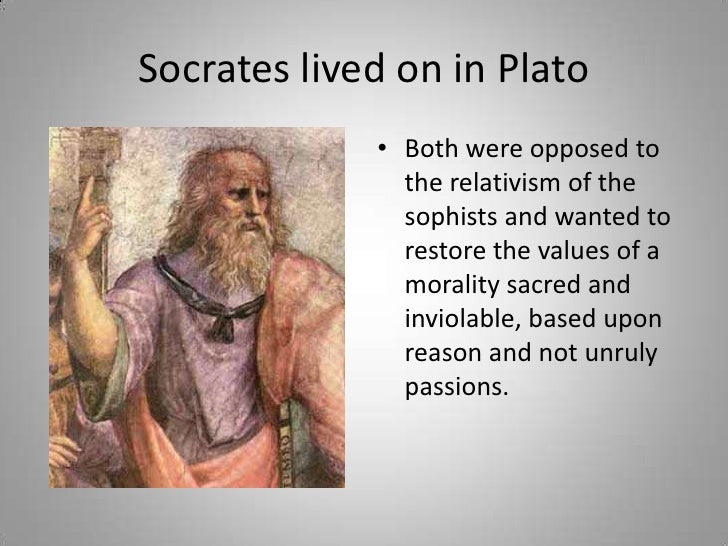 Socrates lived on in Plato

• Both were opposed to the relativism of the sophists and wanted to restore the values of a morality sacred and inviolable, based upon reason and not unruly passions.